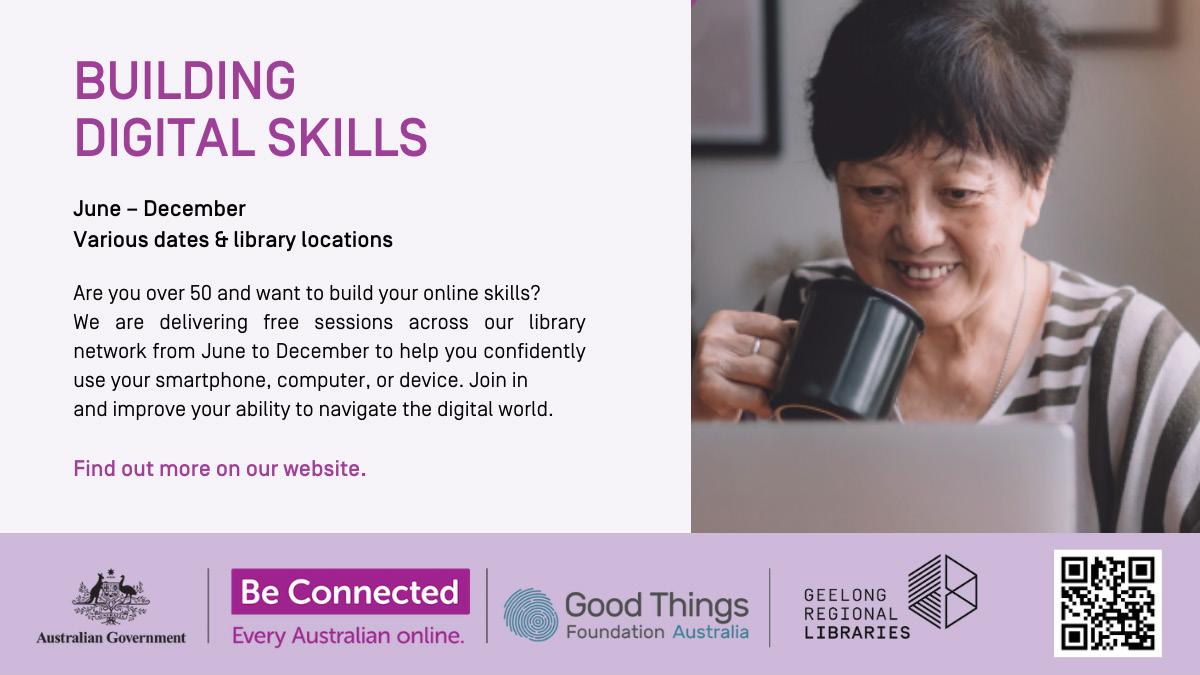 BUILDING DIGITAL SKILLS

June – December
Various dates & library locations

Are you over 50 and want to build your online skills? We are delivering free sessions across our library network from June to December to help you confidently use your smartphone, computer, or device. Join in and improve your ability to navigate the digital world.

Find out more on our website.

Australian Government

Be Connected
Every Australian online.

Good Things Foundation Australia

GEELONG REGIONAL LIBRARIES